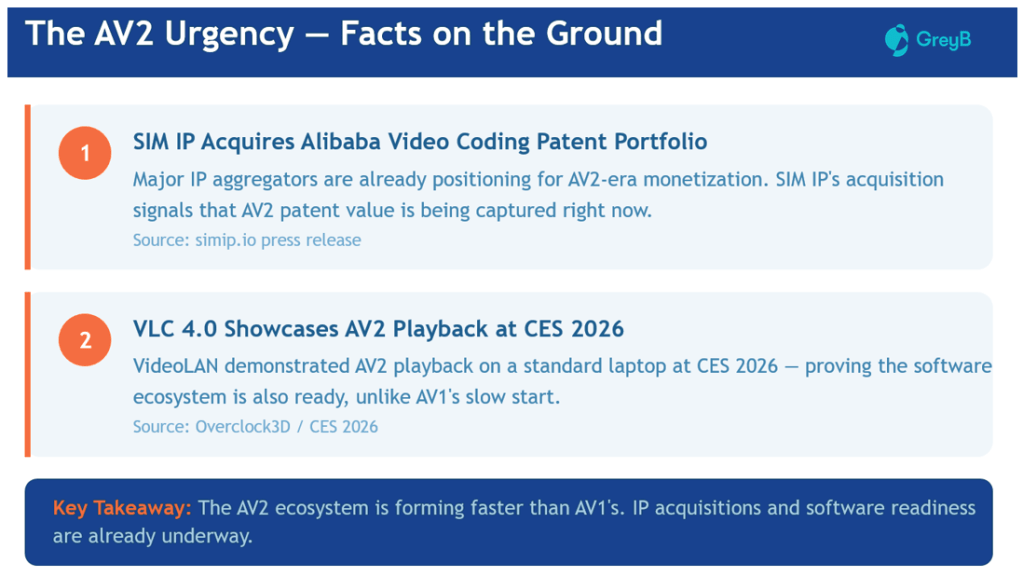 The AV2 Urgency — Facts on the Ground

GreyB

1

SIM IP Acquires Alibaba Video Coding Patent Portfolio

Major IP aggregators are already positioning for AV2-era monetization. SIM IP's acquisition signals that AV2 patent value is being captured right now.

Source: simip.io press release

2

VLC 4.0 Showcases AV2 Playback at CES 2026

VideoLAN demonstrated AV2 playback on a standard laptop at CES 2026 — proving the software ecosystem is also ready, unlike AV1's slow start.

Source: Overclock3D / CES 2026

Key Takeaway: The AV2 ecosystem is forming faster than AV1's. IP acquisitions and software readiness are already underway.